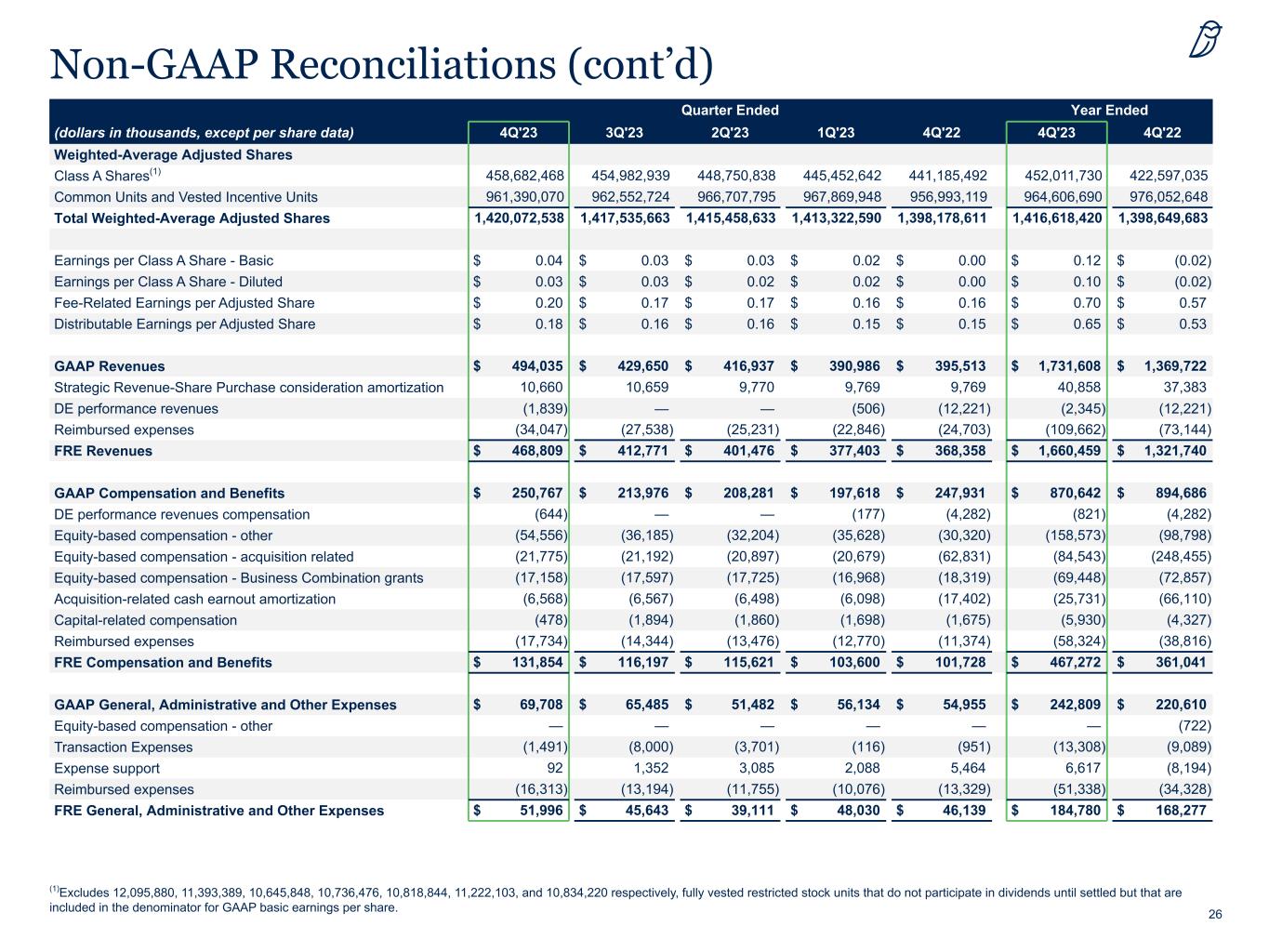 Non-GAAP Reconciliations (cont'd)

| | Quarter Ended | | | | | Year Ended | |
|---|---|---|---|---|---|---|---|
| (dollars in thousands, except per share data) | 4Q'23 | 3Q'23 | 2Q'23 | 1Q'23 | 4Q'22 | 4Q'23 | 4Q'22 |
| Weighted-Average Adjusted Shares | | | | | | | |
| Class A Shares$^{(1)}$ | 458,682,468 | 454,982,939 | 448,750,838 | 445,452,642 | 441,185,492 | 452,011,730 | 422,597,035 |
| Common Units and Vested Incentive Units | 961,390,070 | 962,552,724 | 966,707,795 | 967,869,948 | 956,993,119 | 964,606,690 | 976,052,648 |
| Total Weighted-Average Adjusted Shares | 1,420,072,538 | 1,417,535,663 | 1,415,458,633 | 1,413,322,590 | 1,398,178,611 | 1,416,618,420 | 1,398,649,683 |
| | | | | | | | |
| Earnings per Class A Share - Basic | $ 0.04 | $ 0.03 | $ 0.03 | $ 0.02 | $ 0.00 | $ 0.12 | $ (0.02) |
| Earnings per Class A Share - Diluted | $ 0.03 | $ 0.03 | $ 0.02 | $ 0.02 | $ 0.00 | $ 0.10 | $ (0.02) |
| Fee-Related Earnings per Adjusted Share | $ 0.20 | $ 0.17 | $ 0.17 | $ 0.16 | $ 0.16 | $ 0.70 | $ 0.57 |
| Distributable Earnings per Adjusted Share | $ 0.18 | $ 0.16 | $ 0.16 | $ 0.15 | $ 0.15 | $ 0.65 | $ 0.53 |
| | | | | | | | |
| GAAP Revenues | $ 494,035 | $ 429,650 | $ 416,937 | $ 390,986 | $ 395,513 | $ 1,731,608 | $ 1,369,722 |
| Strategic Revenue-Share Purchase consideration amortization | 10,660 | 10,659 | 9,770 | 9,769 | 9,769 | 40,858 | 37,383 |
| DE performance revenues | (1,839) | — | — | (506) | (12,221) | (2,345) | (12,221) |
| Reimbursed expenses | (34,047) | (27,538) | (25,231) | (22,846) | (24,703) | (109,662) | (73,144) |
| FRE Revenues | $ 468,809 | $ 412,771 | $ 401,476 | $ 377,403 | $ 368,358 | $ 1,660,459 | $ 1,321,740 |
| | | | | | | | |
| GAAP Compensation and Benefits | $ 250,767 | $ 213,976 | $ 208,281 | $ 197,618 | $ 247,931 | $ 870,642 | $ 894,686 |
| DE performance revenues compensation | (644) | — | — | (177) | (4,282) | (821) | (4,282) |
| Equity-based compensation - other | (54,556) | (36,185) | (32,204) | (35,628) | (30,320) | (158,573) | (98,798) |
| Equity-based compensation - acquisition related | (21,775) | (21,192) | (20,897) | (20,679) | (62,831) | (84,543) | (248,455) |
| Equity-based compensation - Business Combination grants | (17,158) | (17,597) | (17,725) | (16,968) | (18,319) | (69,448) | (72,857) |
| Acquisition-related cash earnout amortization | (6,568) | (6,567) | (6,498) | (6,098) | (17,402) | (25,731) | (66,110) |
| Capital-related compensation | (478) | (1,894) | (1,860) | (1,698) | (1,675) | (5,930) | (4,327) |
| Reimbursed expenses | (17,734) | (14,344) | (13,476) | (12,770) | (11,374) | (58,324) | (38,816) |
| FRE Compensation and Benefits | $ 131,854 | $ 116,197 | $ 115,621 | $ 103,600 | $ 101,728 | $ 467,272 | $ 361,041 |
| | | | | | | | |
| GAAP General, Administrative and Other Expenses | $ 69,708 | $ 65,485 | $ 51,482 | $ 56,134 | $ 54,955 | $ 242,809 | $ 220,610 |
| Equity-based compensation - other | — | — | — | — | — | — | (722) |
| Transaction Expenses | (1,491) | (8,000) | (3,701) | (116) | (951) | (13,308) | (9,089) |
| Expense support | 92 | 1,352 | 3,085 | 2,088 | 5,464 | 6,617 | (8,194) |
| Reimbursed expenses | (16,313) | (13,194) | (11,755) | (10,076) | (13,329) | (51,338) | (34,328) |
| FRE General, Administrative and Other Expenses | $ 51,996 | $ 45,643 | $ 39,111 | $ 48,030 | $ 46,139 | $ 184,780 | $ 168,277 |

$^{(1)}$Excludes 12,095,880, 11,393,389, 10,645,848, 10,736,476, 10,818,844, 11,222,103, and 10,834,220 respectively, fully vested restricted stock units that do not participate in dividends until settled but that are included in the denominator for GAAP basic earnings per share.

26